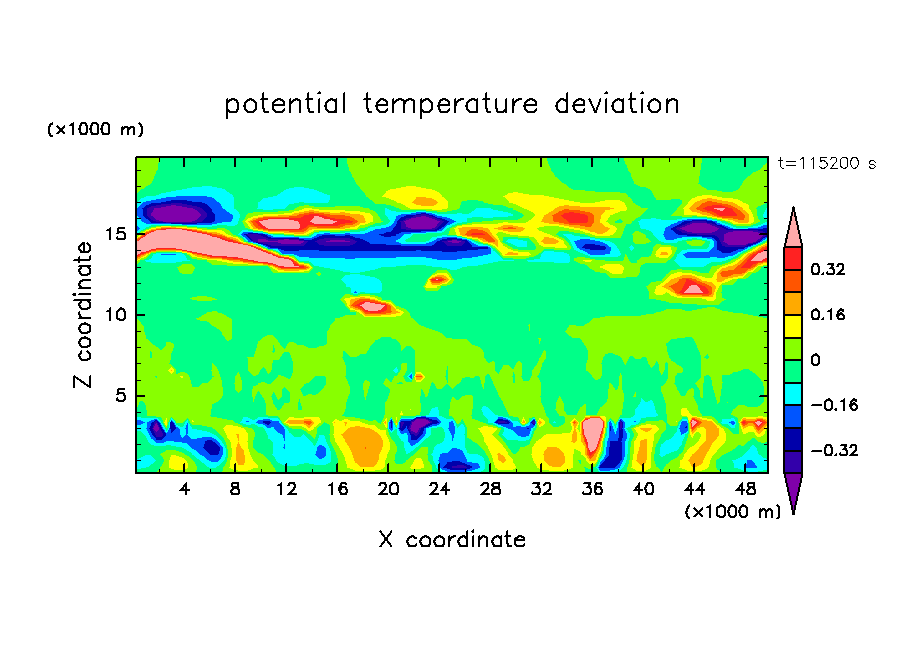 potential temperature deviation

(×1000 m)

t=115200 s

Z coordinate

15
10
5

4 8 12 16 20 24 28 32 36 40 44 48

(×1000 m)

X coordinate

0.32
0.16
0
−0.16
−0.32